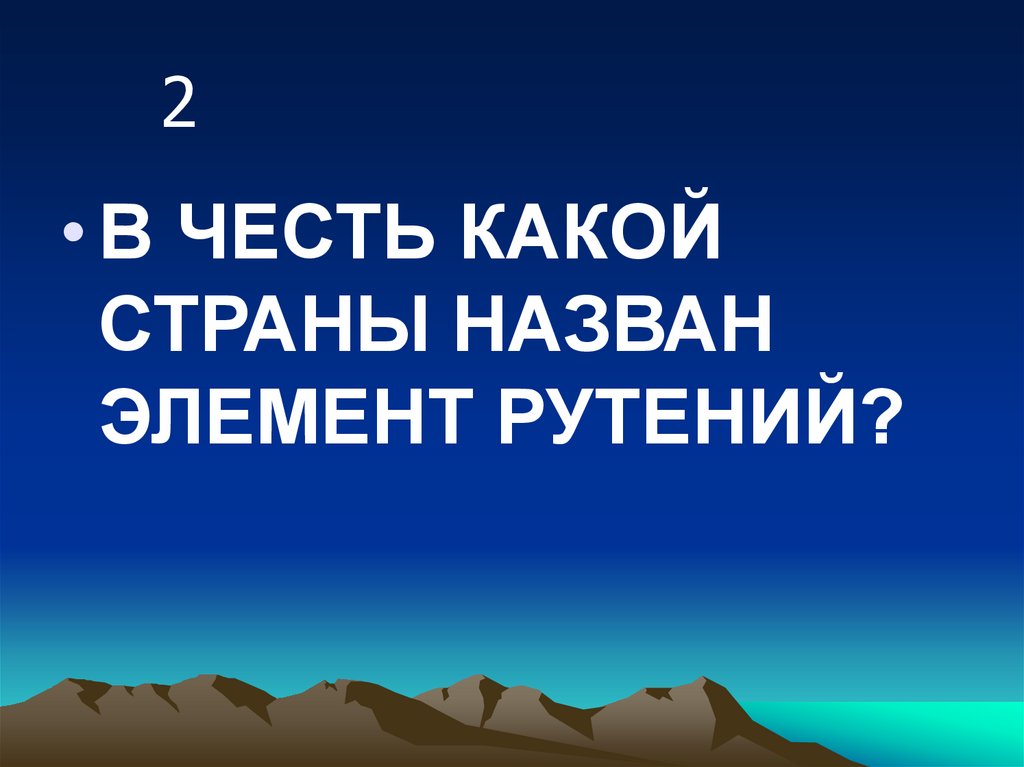 2

• В ЧЕСТЬ КАКОЙ СТРАНЫ НАЗВАН ЭЛЕМЕНТ РУТЕНИЙ?